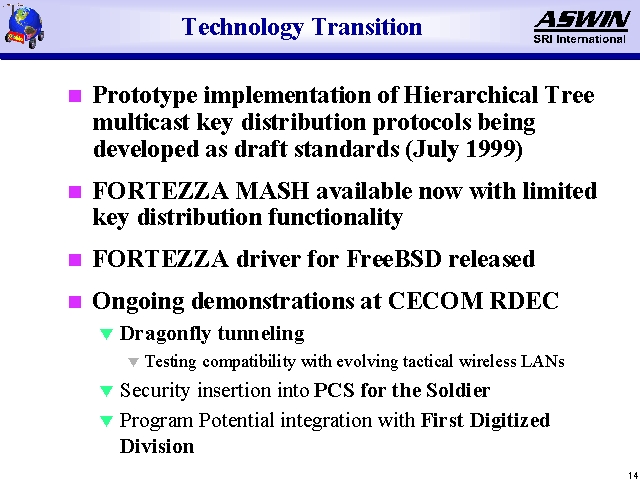 Technology Transition

ASWIN
SRI International

Prototype implementation of Hierarchical Tree multicast key distribution protocols being developed as draft standards (July 1999)

FORTEZZA MASH available now with limited key distribution functionality

FORTEZZA driver for FreeBSD released

Ongoing demonstrations at CECOM RDEC

Dragonfly tunneling

Testing compatibility with evolving tactical wireless LANs

Security insertion into PCS for the Soldier

Program Potential integration with First Digitized Division

14